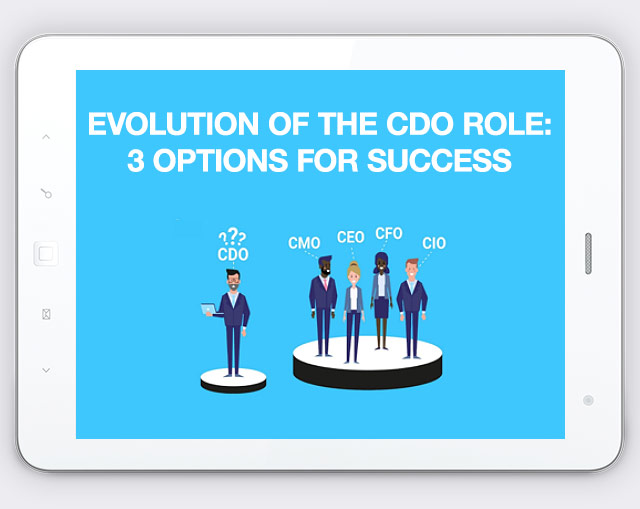 EVOLUTION OF THE CDO ROLE: 3 OPTIONS FOR SUCCESS

???
CDO

CMO
CEO
CFO
CIO